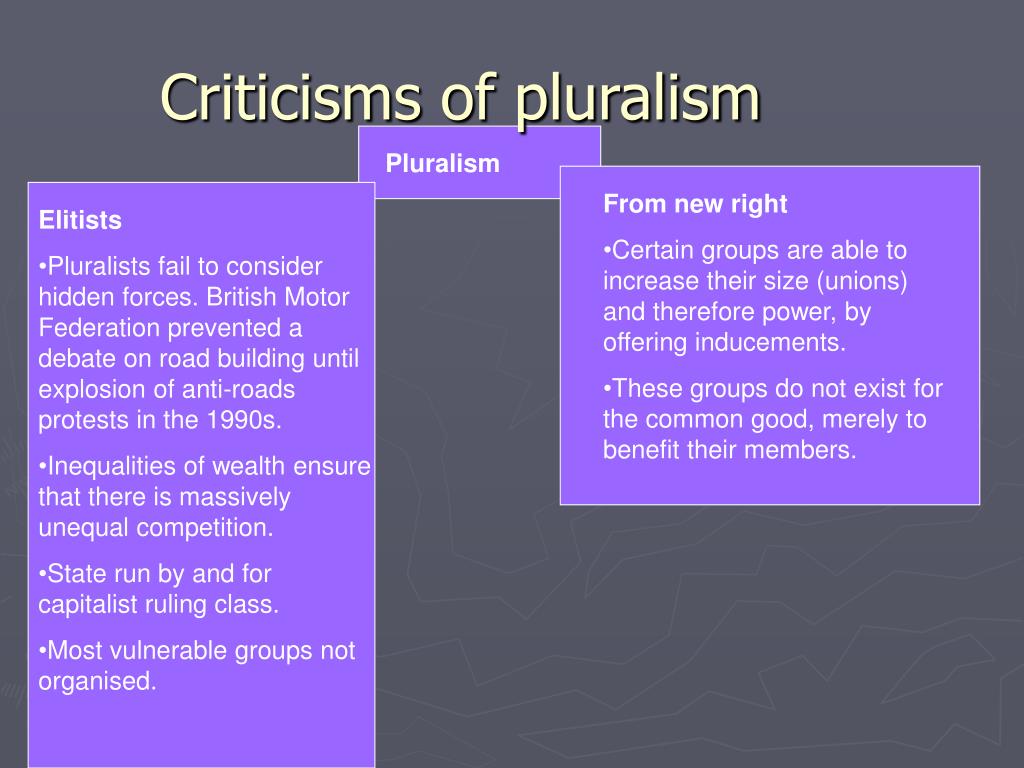 Criticisms of pluralism

Pluralism

Elitists

•Pluralists fail to consider hidden forces. British Motor Federation prevented a debate on road building until explosion of anti-roads protests in the 1990s.

•Inequalities of wealth ensure that there is massively unequal competition.

•State run by and for capitalist ruling class.

•Most vulnerable groups not organised.

From new right

•Certain groups are able to increase their size (unions) and therefore power, by offering inducements.

•These groups do not exist for the common good, merely to benefit their members.